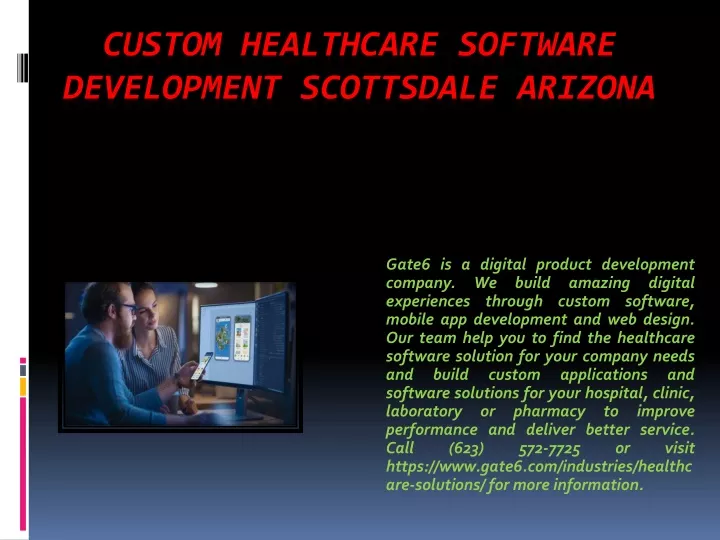 CUSTOM HEALTHCARE SOFTWARE DEVELOPMENT SCOTTSDALE ARIZONA

Gate6 is a digital product development company. We build amazing digital experiences through custom software, mobile app development and web design. Our team help you to find the healthcare software solution for your company needs and build custom applications and software solutions for your hospital, clinic, laboratory or pharmacy to improve performance and deliver better service. Call (623) 572-7725 or visit https://www.gate6.com/industries/healthcare-solutions/ for more information.